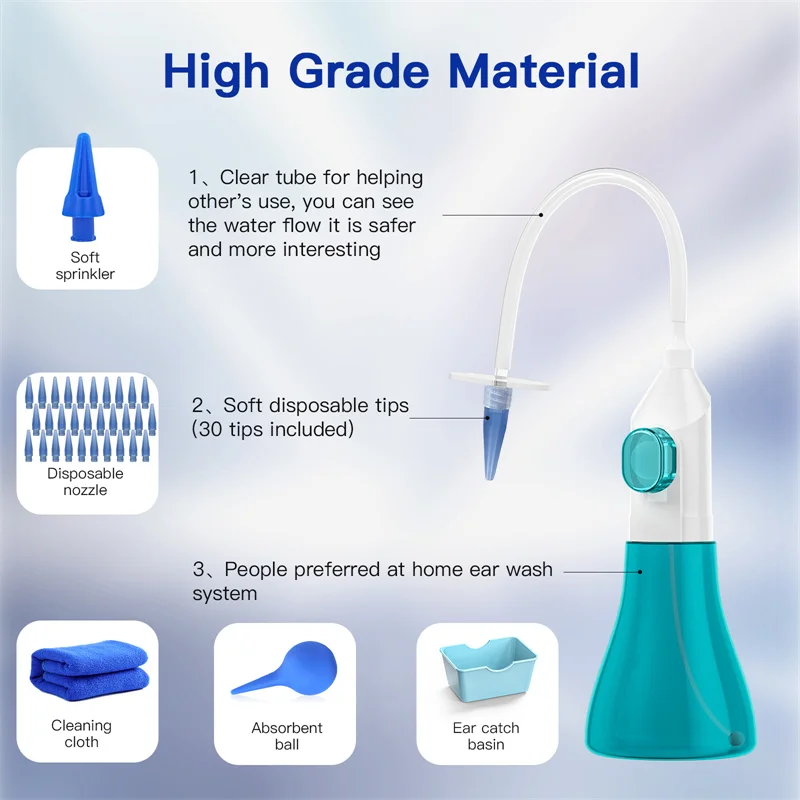 High Grade Material

Soft sprinkler

1、Clear tube for helping other's use, you can see the water flow it is safer and more interesting

Disposable nozzle

2、Soft disposable tips (30 tips included)

3、People preferred at home ear wash system

Cleaning cloth

Absorbent ball

Ear catch basin